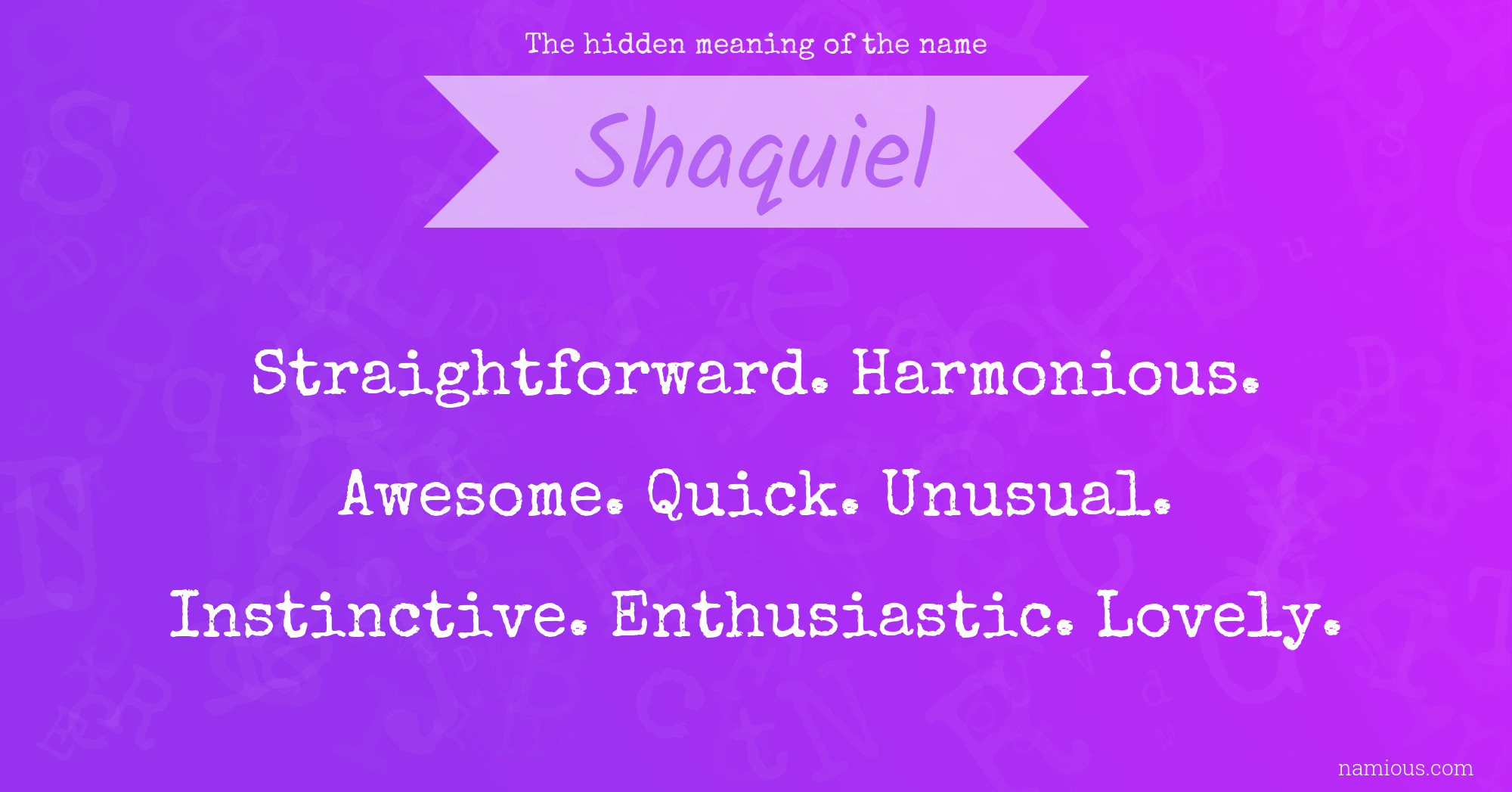 The hidden meaning of the name

Shaquiel

Straightforward. Harmonious.

Awesome. Quick. Unusual.

Instinctive. Enthusiastic. Lovely.

namious.com